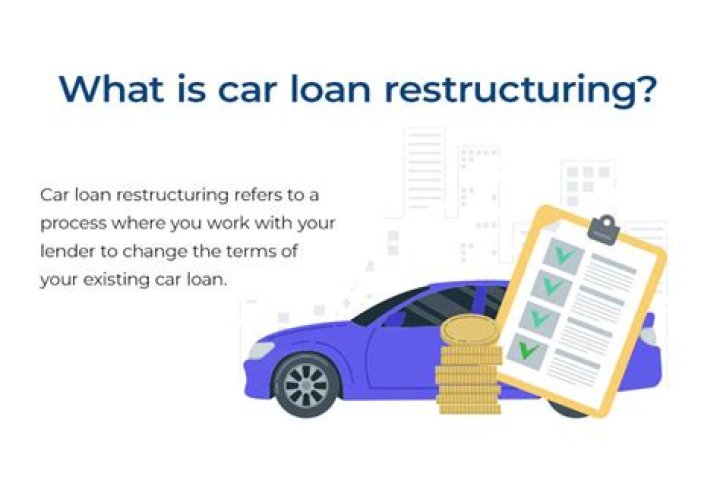 What is car loan restructuring?

Car loan restructuring refers to a process where you work with your lender to change the terms of your existing car loan.